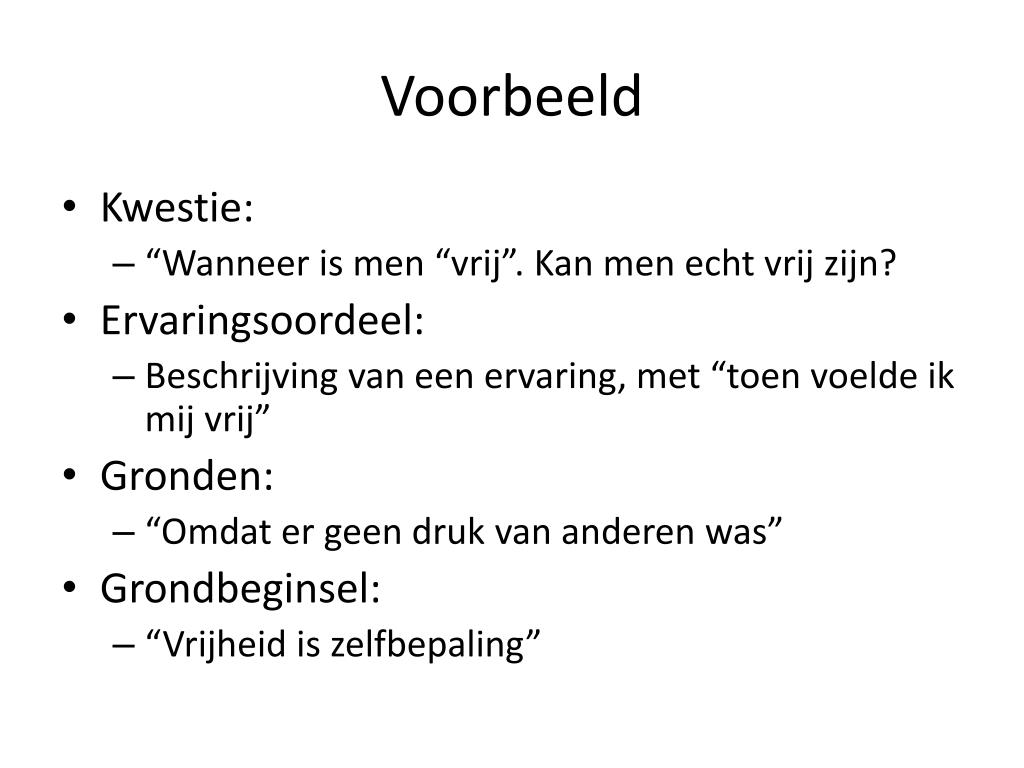 Voorbeeld

• Kwestie:
– “Wanneer is men “vrij”. Kan men echt vrij zijn?
• Ervaringsoordeel:
– Beschrijving van een ervaring, met “toen voelde ik mij vrij”
• Gronden:
– “Omdat er geen druk van anderen was”
• Grondbeginsel:
– “Vrijheid is zelfbepaling”